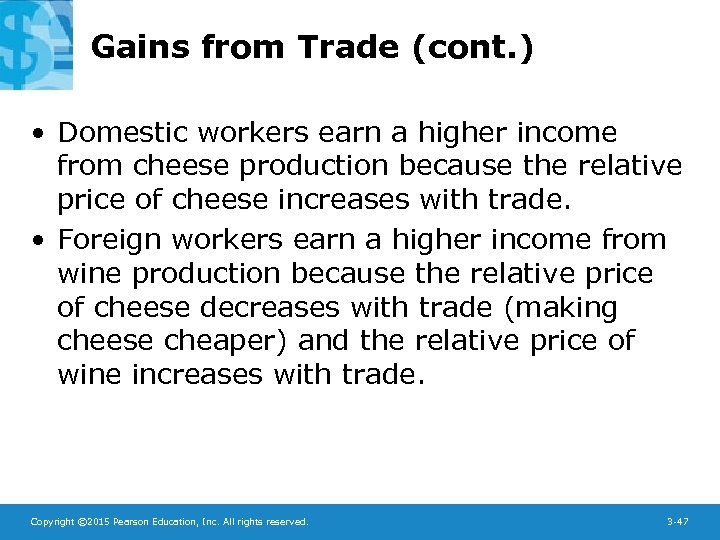 Gains from Trade (cont.)

• Domestic workers earn a higher income from cheese production because the relative price of cheese increases with trade.

• Foreign workers earn a higher income from wine production because the relative price of cheese decreases with trade (making cheese cheaper) and the relative price of wine increases with trade.

Copyright ©2015 Pearson Education, Inc. All rights reserved.

3-47